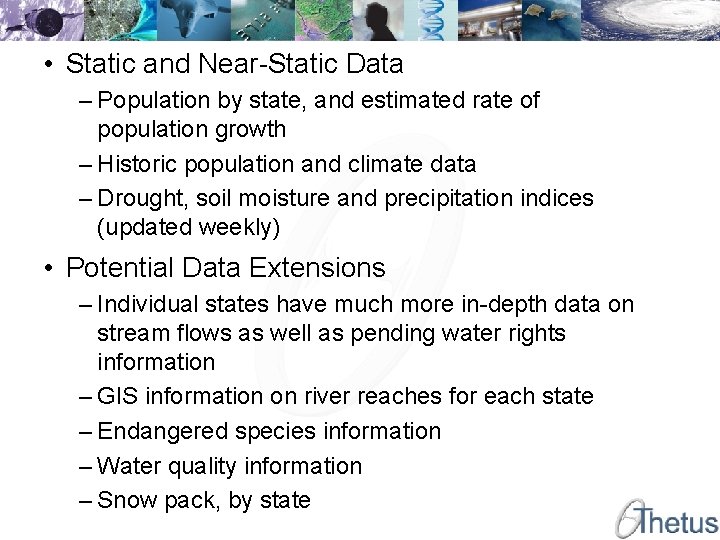 • Static and Near-Static Data
– Population by state, and estimated rate of population growth
– Historic population and climate data
– Drought, soil moisture and precipitation indices (updated weekly)

• Potential Data Extensions
– Individual states have much more in-depth data on stream flows as well as pending water rights information
– GIS information on river reaches for each state
– Endangered species information
– Water quality information
– Snow pack, by state

Thetus